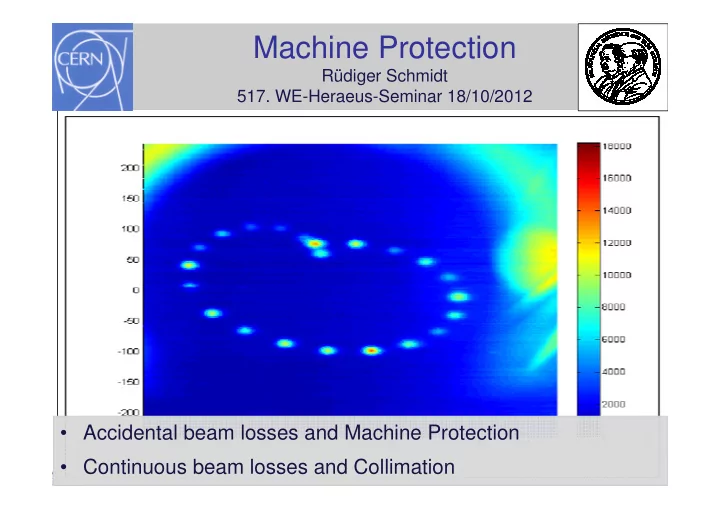 CERN

Machine Protection
Rüdiger Schmidt
517. WE-Heraeus-Seminar 18/10/2012

200
150
100
50
0
-50
-100
-150
-200

18000
16000
14000
12000
10000
8000
6000
4000
2000

• Accidental beam losses and Machine Protection
• Continuous beam losses and Collimation